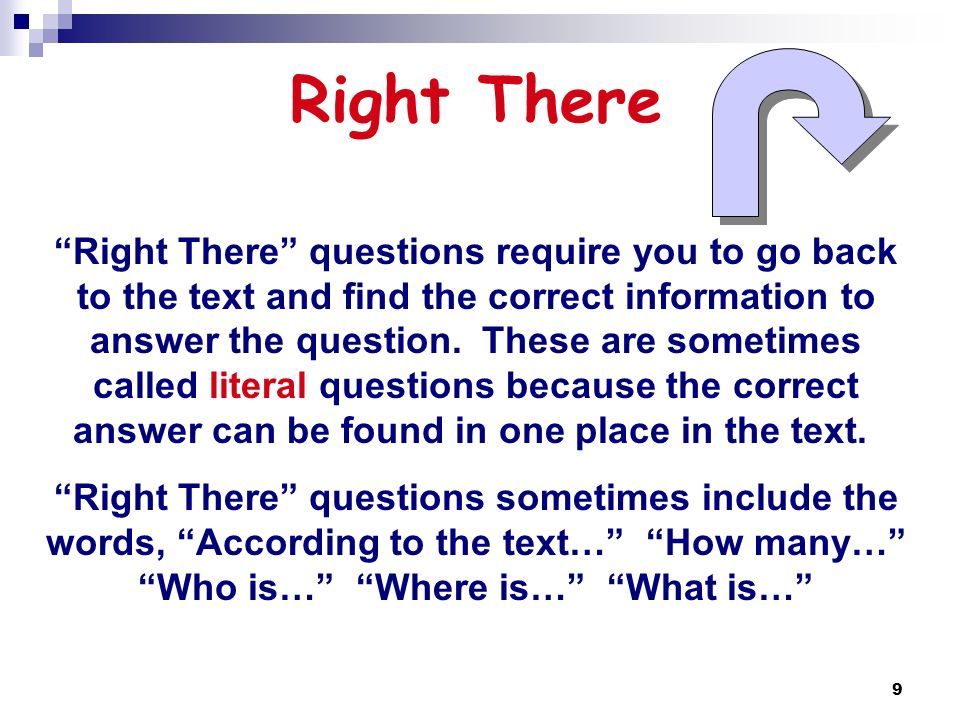 Right There

“Right There” questions require you to go back to the text and find the correct information to answer the question. These are sometimes called literal questions because the correct answer can be found in one place in the text.

“Right There” questions sometimes include the words, “According to the text…” “How many…” “Who is…” “Where is…” “What is…”

9